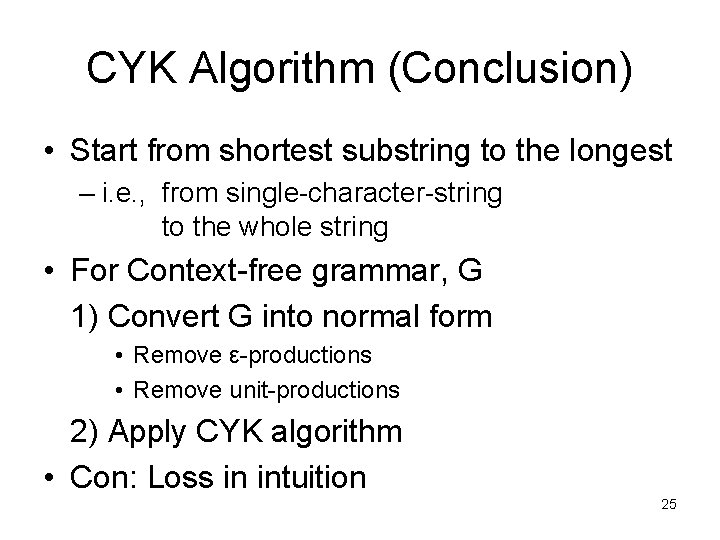 CYK Algorithm (Conclusion)

• Start from shortest substring to the longest
– i.e., from single-character-string to the whole string

• For Context-free grammar, G
1) Convert G into normal form
• Remove ε-productions
• Remove unit-productions
2) Apply CYK algorithm

• Con: Loss in intuition

25